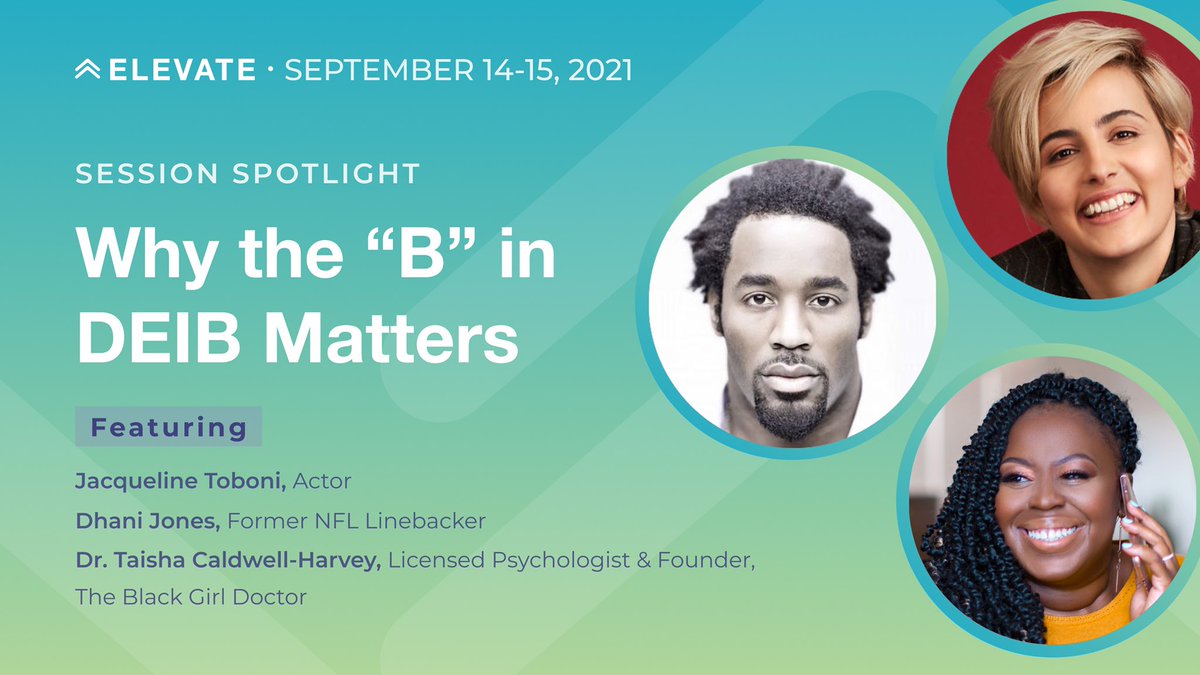 ELEVATE · SEPTEMBER 14-15, 2021

SESSION SPOTLIGHT

Why the “B” in DEIB Matters

Featuring

Jacqueline Toboni, Actor

Dhani Jones, Former NFL Linebacker

Dr. Taisha Caldwell-Harvey, Licensed Psychologist & Founder, The Black Girl Doctor